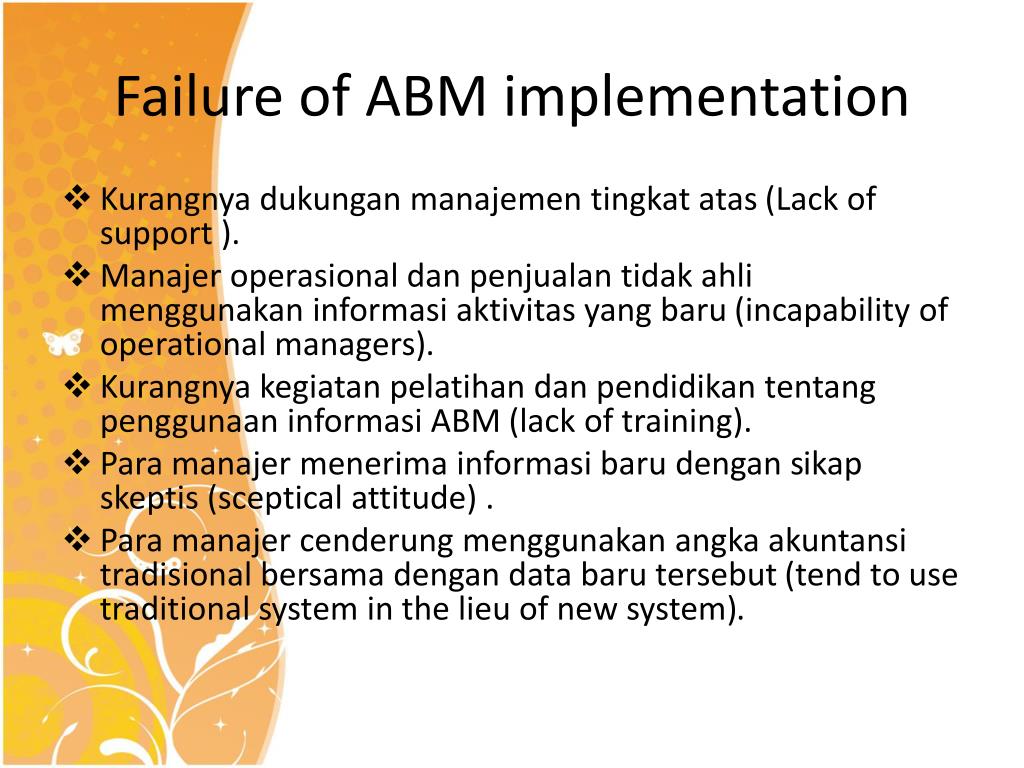 Failure of ABM implementation

❖ Kurangnya dukungan manajemen tingkat atas (Lack of support ).
❖ Manajer operasional dan penjualan tidak ahli menggunakan informasi aktivitas yang baru (incapability of operational managers).
❖ Kurangnya kegiatan pelatihan dan pendidikan tentang penggunaan informasi ABM (lack of training).
❖ Para manajer menerima informasi baru dengan sikap skeptis (sceptical attitude) .
❖ Para manajer cenderung menggunakan angka akuntansi tradisional bersama dengan data baru tersebut (tend to use traditional system in the lieu of new system).